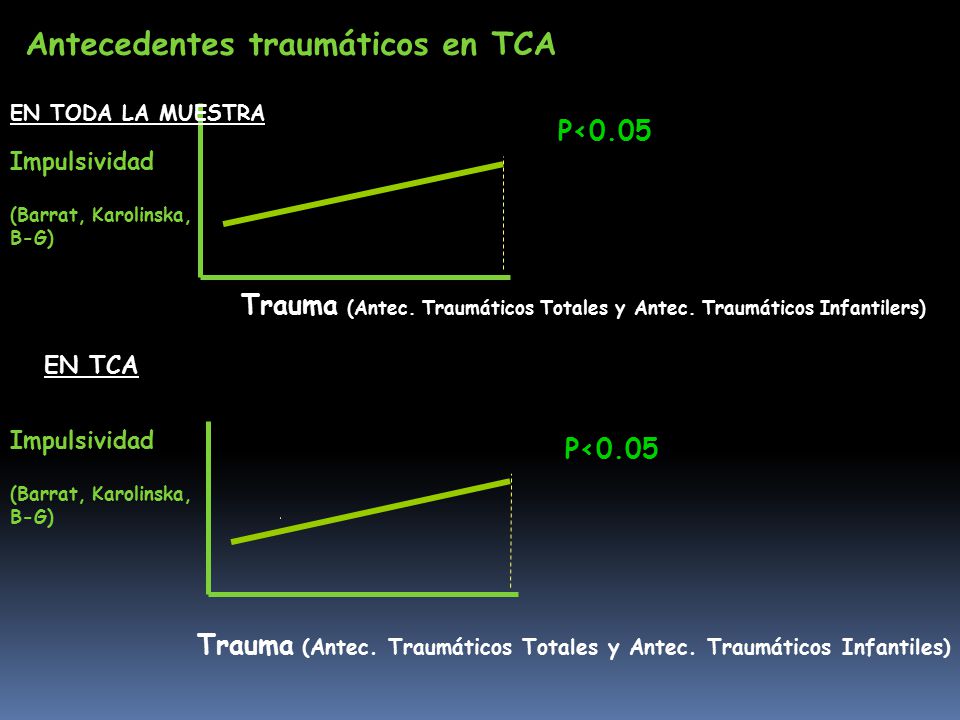 Antecedentes traumáticos en TCA

EN TODA LA MUESTRA

Impulsividad

(Barrat, Karolinska, B-G)

P<0.05

Trauma (Antec. Traumáticos Totales y Antec. Traumáticos Infantilers)

EN TCA

Impulsividad

(Barrat, Karolinska, B-G)

P<0.05

Trauma (Antec. Traumáticos Totales y Antec. Traumáticos Infantiles)